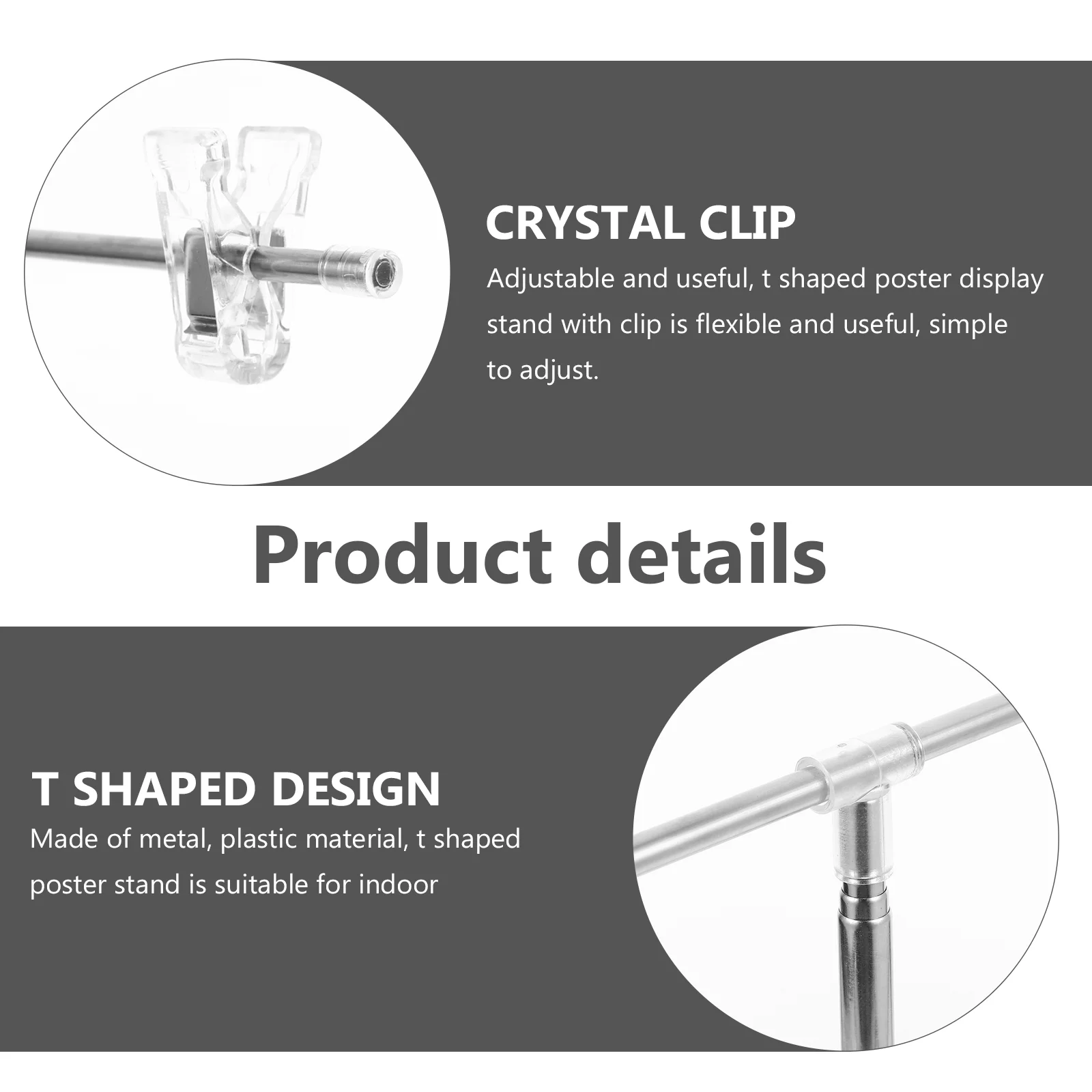 CRYSTAL CLIP
Adjustable and useful, t shaped poster display stand with clip is flexible and useful, simple to adjust.

Product details

T SHAPED DESIGN
Made of metal, plastic material, t shaped poster stand is suitable for indoor